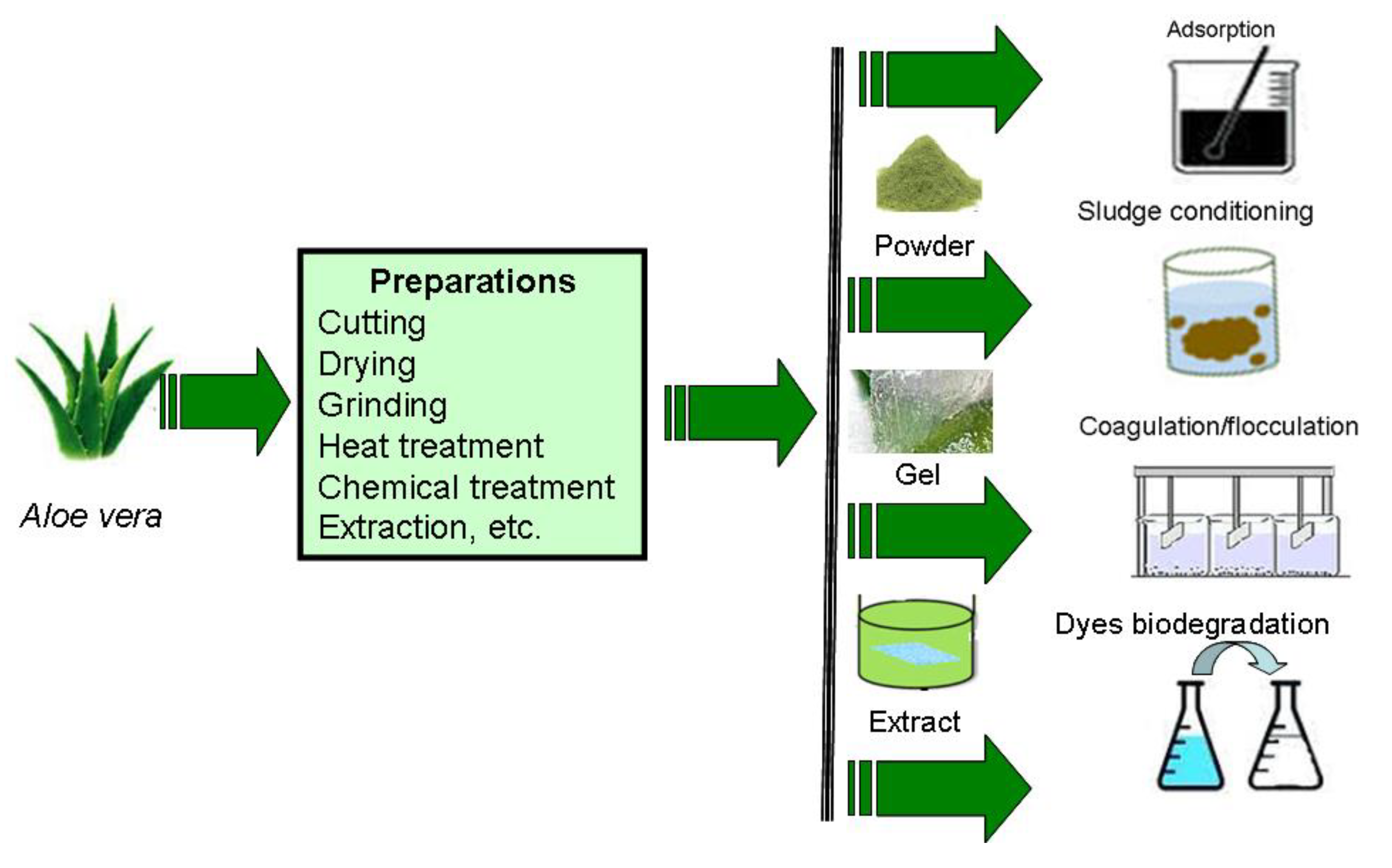 Aloe vera

Preparations
Cutting
Drying
Grinding
Heat treatment
Chemical treatment
Extraction, etc.

Powder

Gel

Extract

Adsorption

Sludge conditioning

Coagulation/flocculation

Dyes biodegradation